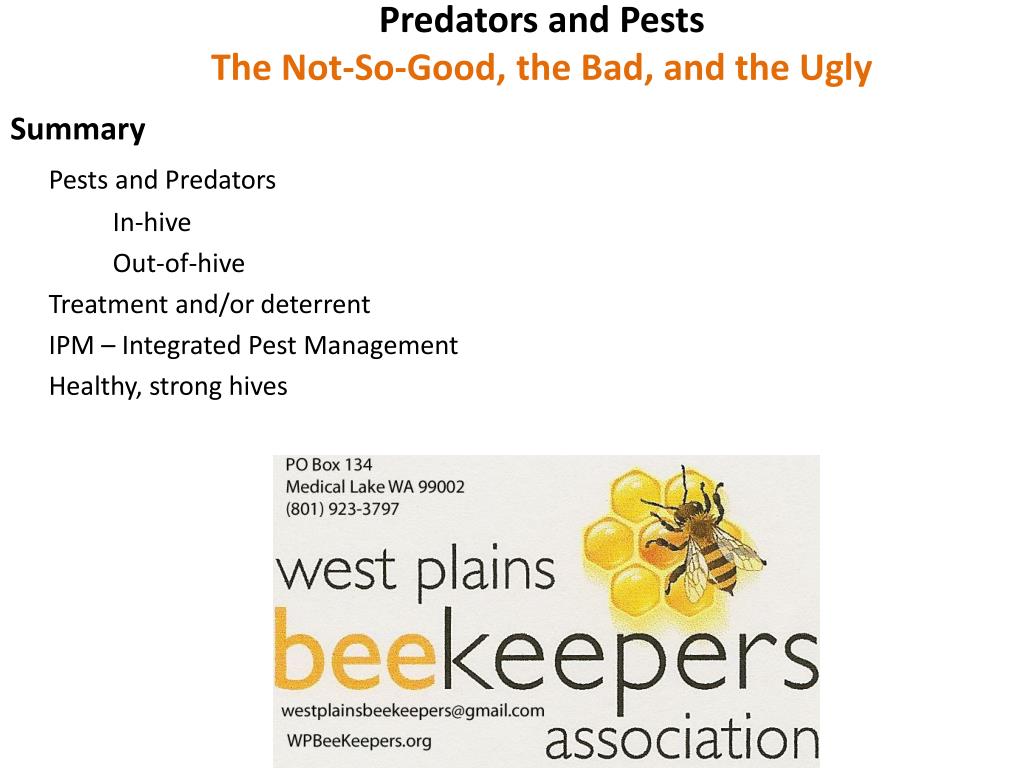 Predators and Pests
The Not-So-Good, the Bad, and the Ugly

Summary

Pests and Predators
In-hive
Out-of-hive
Treatment and/or deterrent
IPM – Integrated Pest Management
Healthy, strong hives

PO Box 134
Medical Lake WA 99002
(801) 923-3797

west plains
beekeepers
association

westplainsbeekeepers@gmail.com
WPBeeKeepers.org